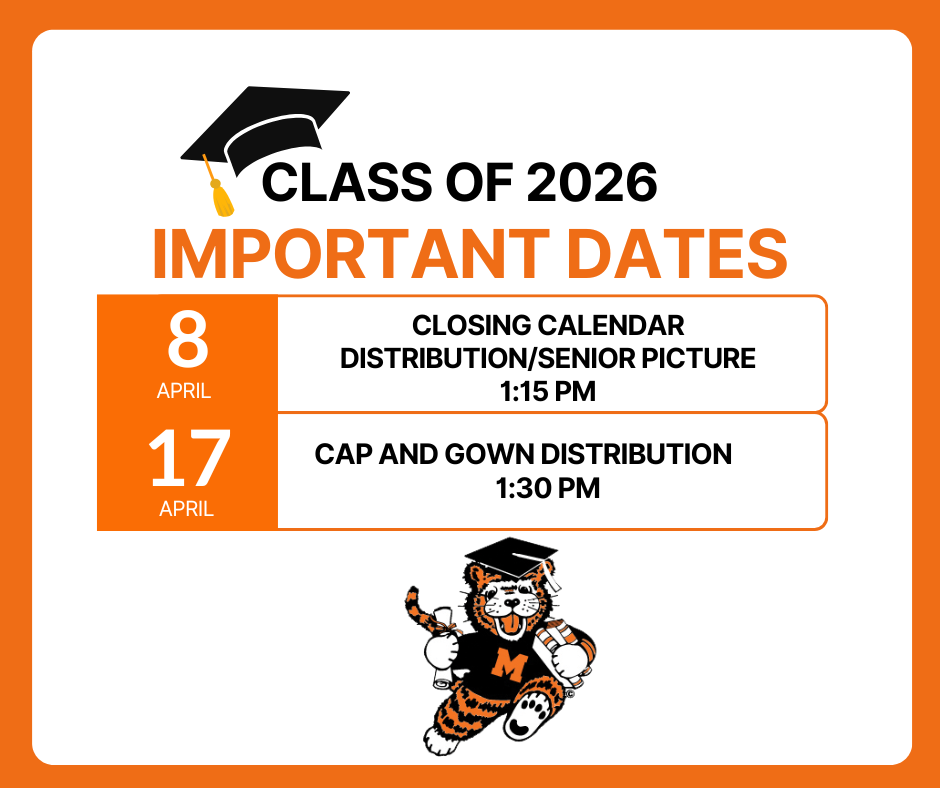 CLASS OF 2026
IMPORTANT DATES

8
APRIL

CLOSING CALENDAR DISTRIBUTION/SENIOR PICTURE
1:15 PM

17
APRIL

CAP AND GOWN DISTRIBUTION
1:30 PM

M